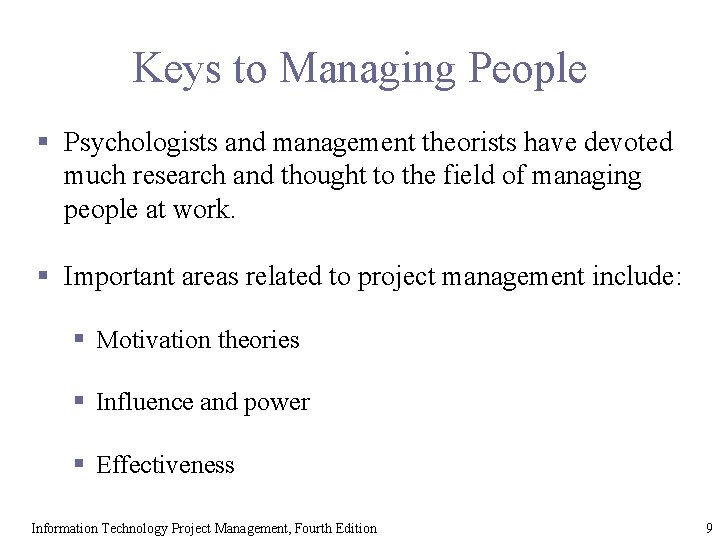 Keys to Managing People

▪ Psychologists and management theorists have devoted much research and thought to the field of managing people at work.

▪ Important areas related to project management include:

▪ Motivation theories

▪ Influence and power

▪ Effectiveness

Information Technology Project Management, Fourth Edition

9